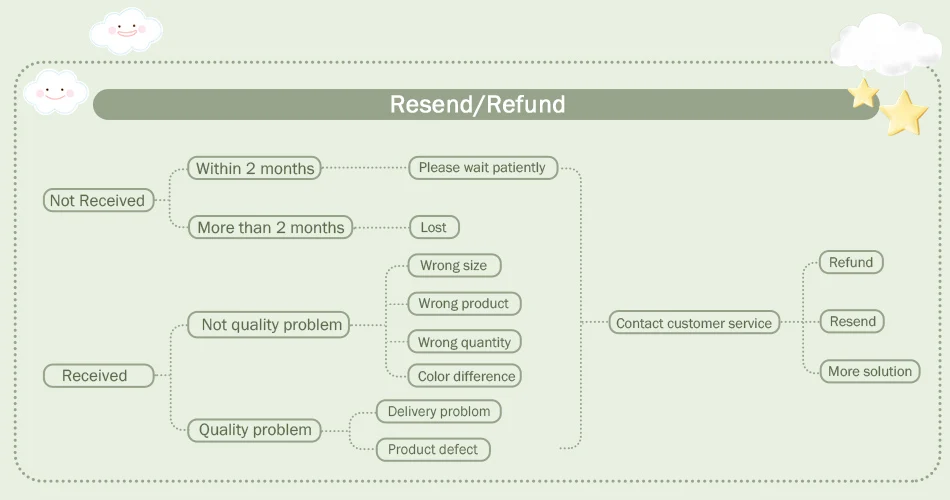 Resend/Refund

Not Received

Within 2 months

Please wait patiently

More than 2 months

Lost

Received

Not quality problem

Wrong size

Wrong product

Wrong quantity

Color difference

Quality problem

Delivery problom

Product defect

Contact customer service

Refund

Resend

More solution